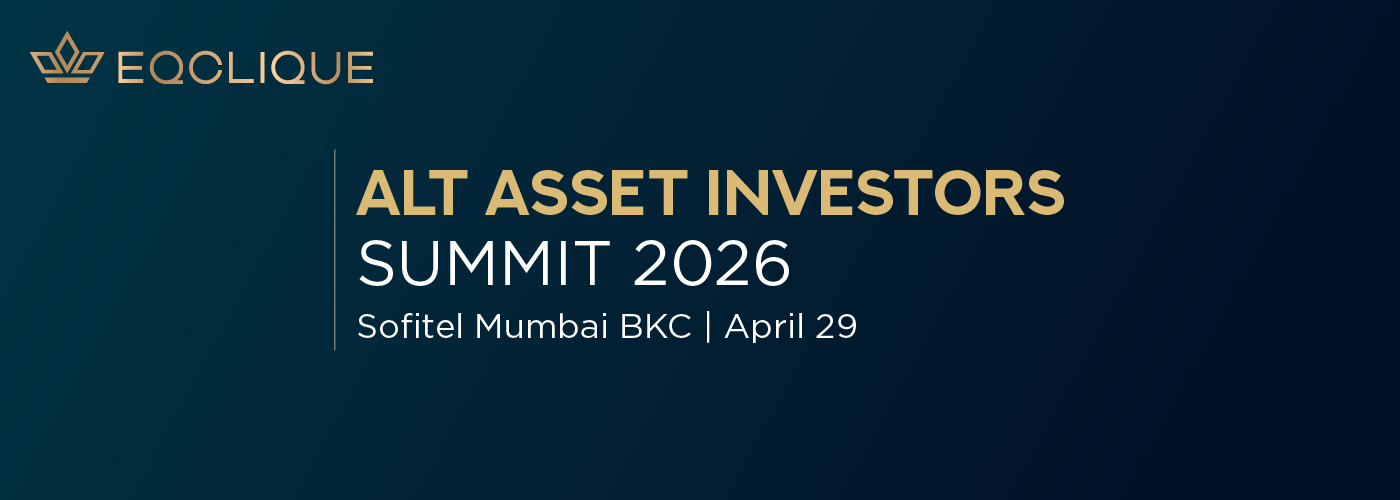 EQCLIQUE

ALT ASSET INVESTORS SUMMIT 2026

Sofitel Mumbai BKC | April 29